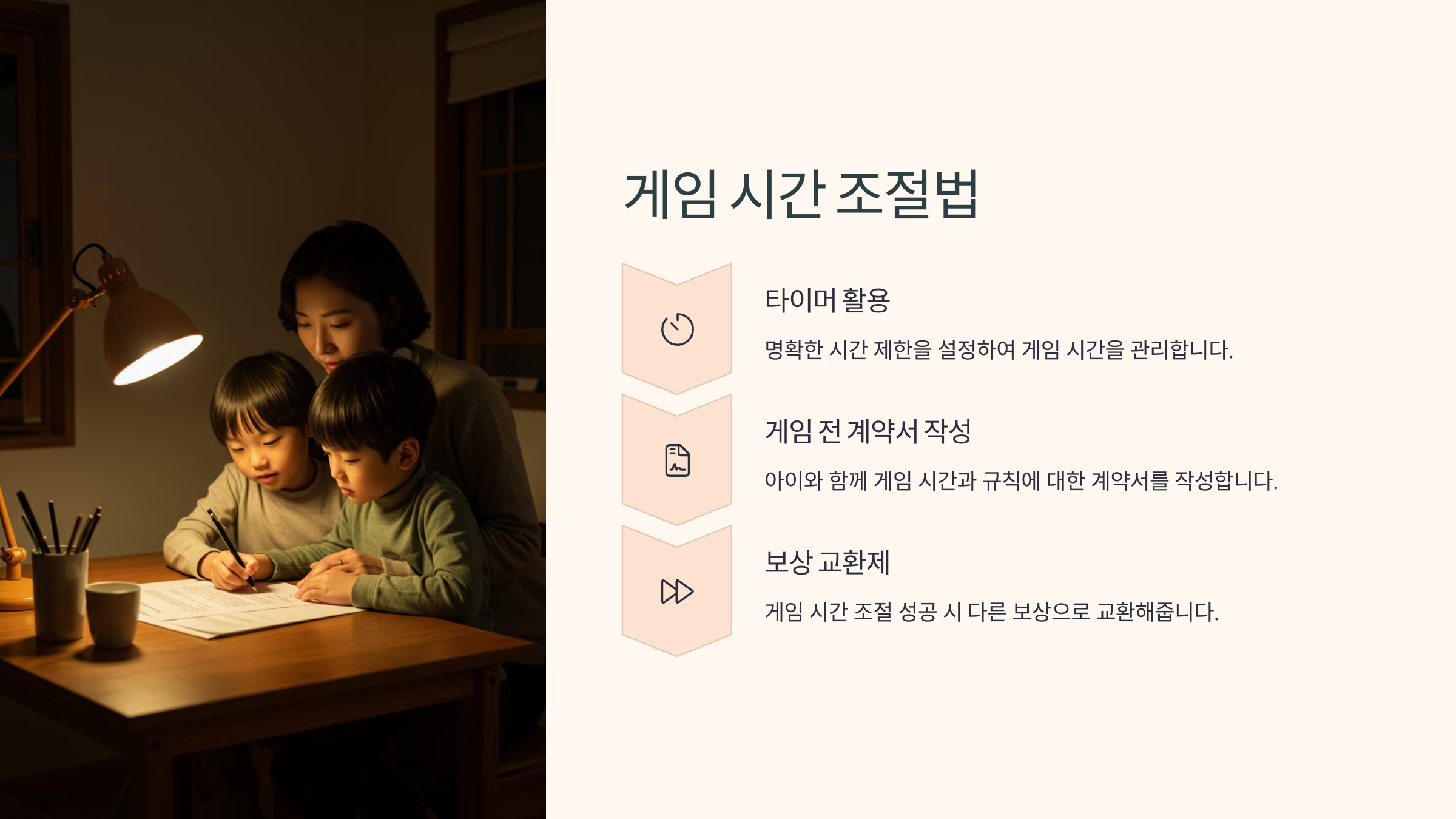 게임 시간 조절법

타이머 활용

명확한 시간 제한을 설정하여 게임 시간을 관리합니다.

게임 전 계약서 작성

아이와 함께 게임 시간과 규칙에 대한 계약서를 작성합니다.

보상 교환제

게임 시간 조절 성공 시 다른 보상으로 교환해줍니다.